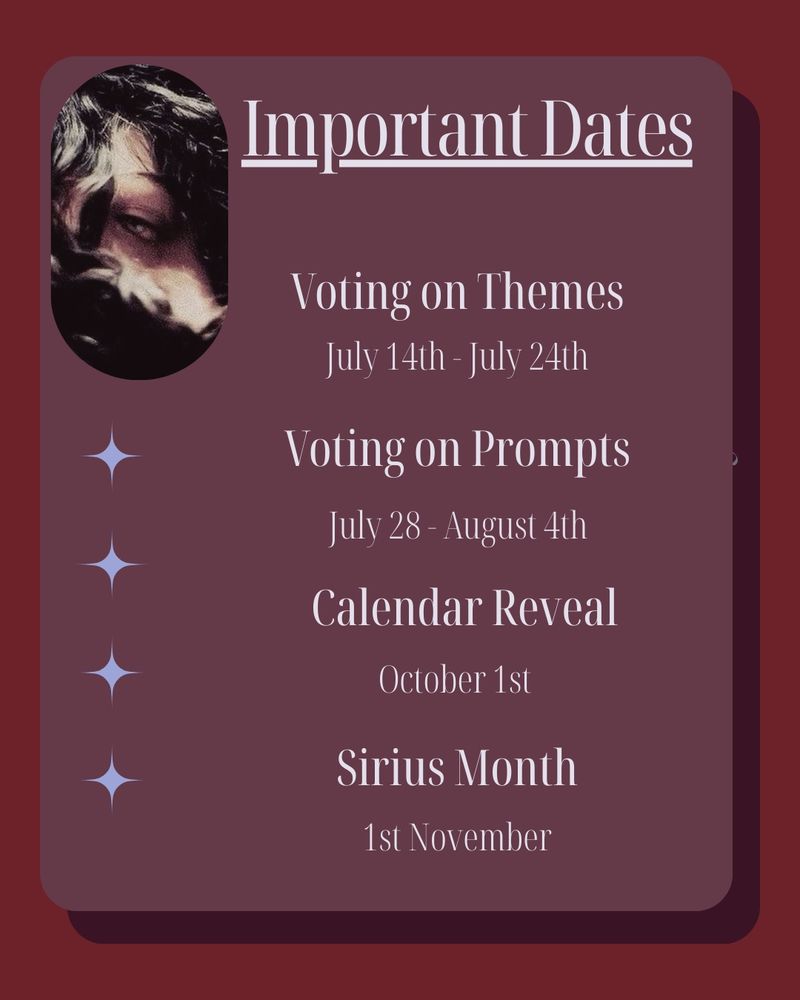 Important Dates

Voting on Themes
July 14th - July 24th

Voting on Prompts
July 28 - August 4th

Calendar Reveal
October 1st

Sirius Month
1st November